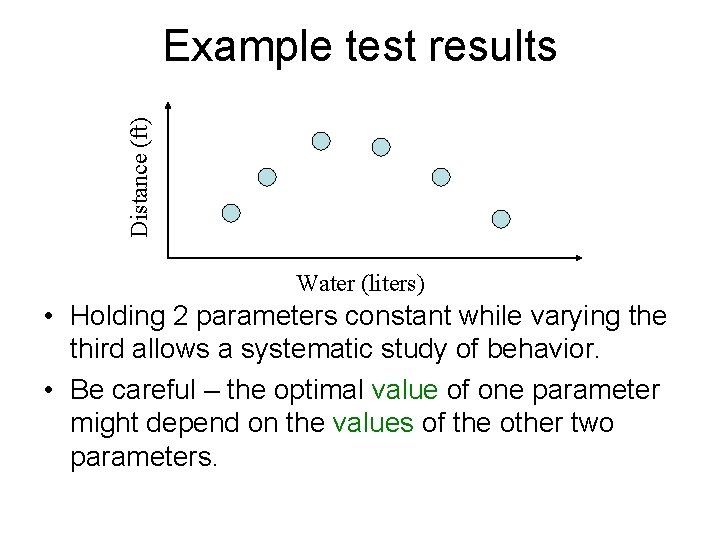 Example test results

Distance (ft)

Water (liters)

• Holding 2 parameters constant while varying the third allows a systematic study of behavior.

• Be careful – the optimal value of one parameter might depend on the values of the other two parameters.